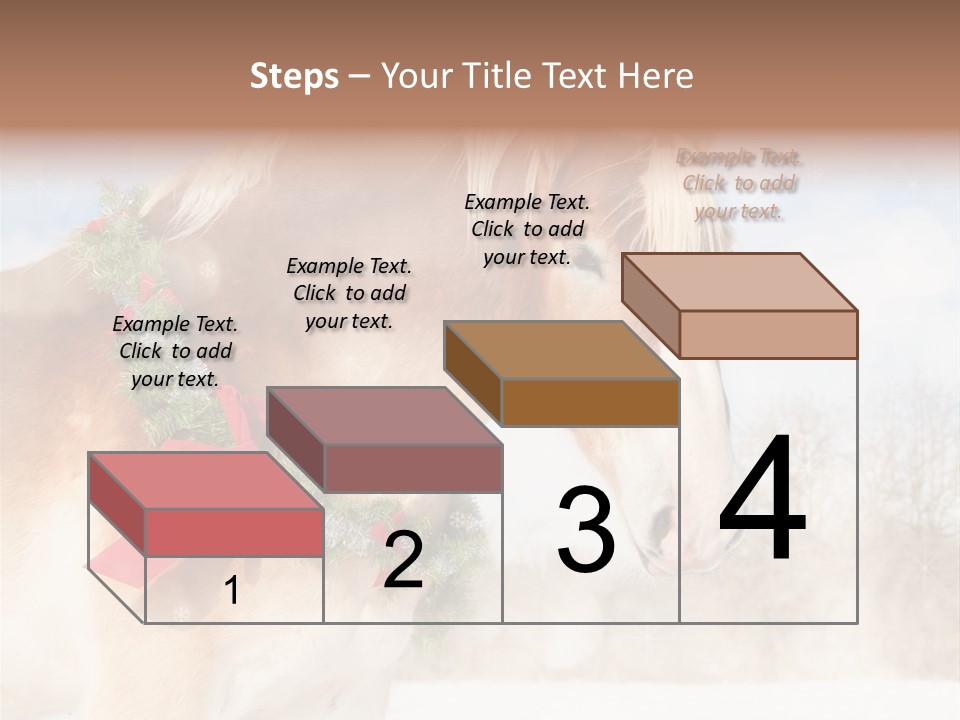 Steps – Your Title Text Here

Example Text. Click to add your text.

Example Text. Click to add your text.

Example Text. Click to add your text.

Example Text. Click to add your text.

1

2

3

4